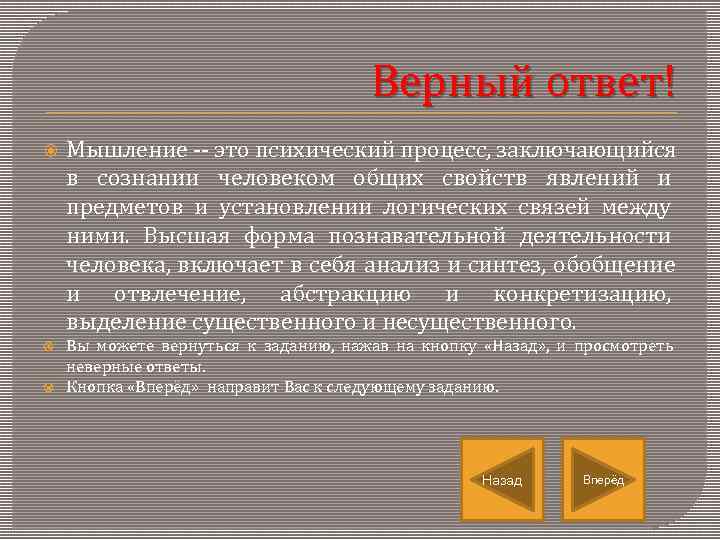 Верный ответ!

Мышление -- это психический процесс, заключающийся в сознании человеком общих свойств явлений и предметов и установлении логических связей между ними. Высшая форма познавательной деятельности человека, включает в себя анализ и синтез, обобщение и отвлечение, абстракцию и конкретизацию, выделение существенного и несущественного.

Вы можете вернуться к заданию, нажав на кнопку «Назад», и просмотреть неверные ответы.

Кнопка «Вперёд» направит Вас к следующему заданию.

Назад

Вперёд